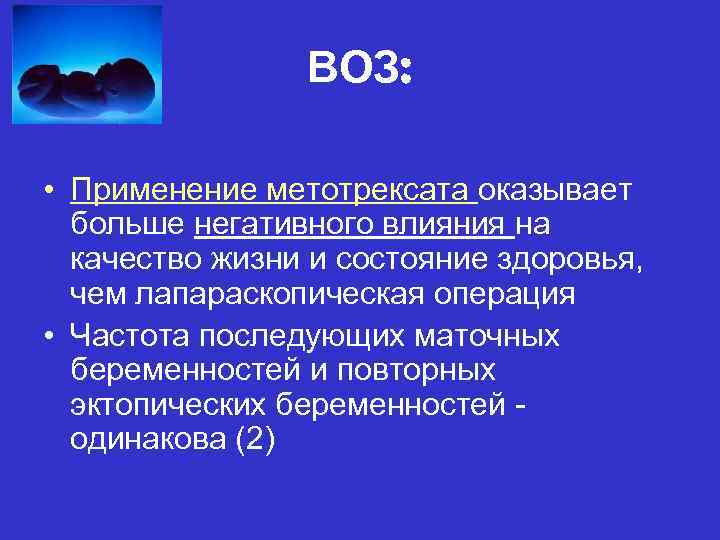 ВОЗ:

• Применение метотрексата оказывает больше негативного влияния на качество жизни и состояние здоровья, чем лапараскопическая операция

• Частота последующих маточных беременностей и повторных эктопических беременностей - одинакова (2)